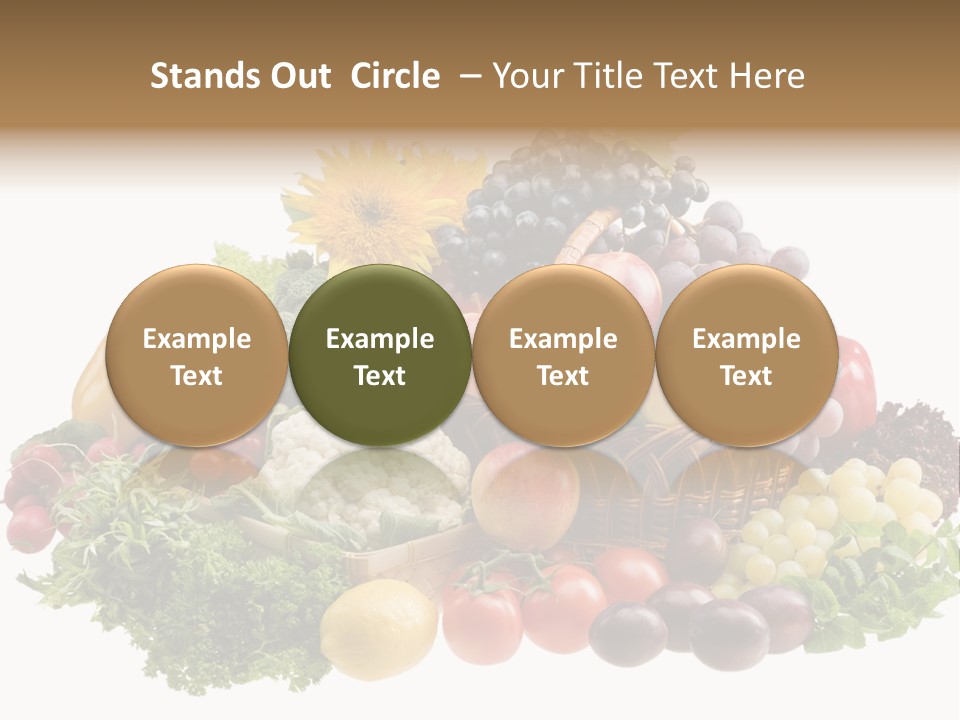 Stands Out Circle – Your Title Text Here

Example Text

Example Text

Example Text

Example Text